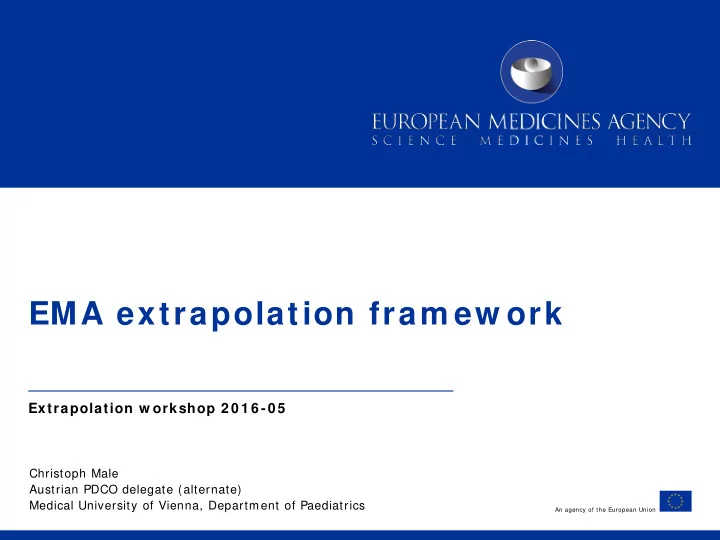 EUROPEAN MEDICINES AGENCY
SCIENCE MEDICINES HEALTH

EMA extrapolation framework

Extrapolation workshop 2016-05

Christoph Male
Austrian PDCO delegate (alternate)
Medical University of Vienna, Department of Paediatrics

An agency of the European Union